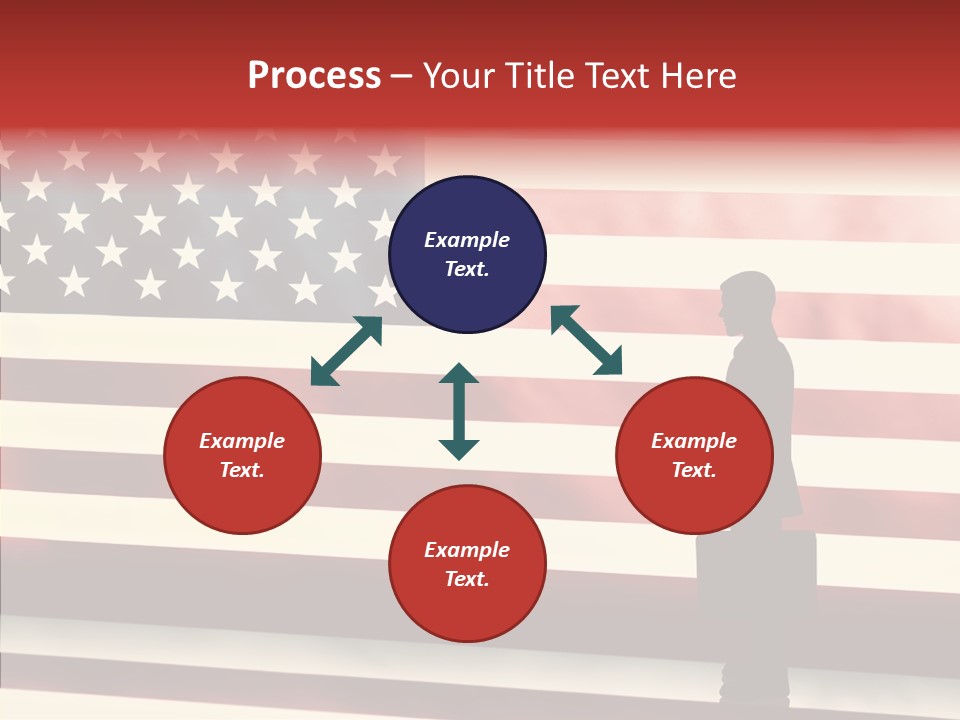 Process – Your Title Text Here

Example Text.

Example Text.

Example Text.

Example Text.